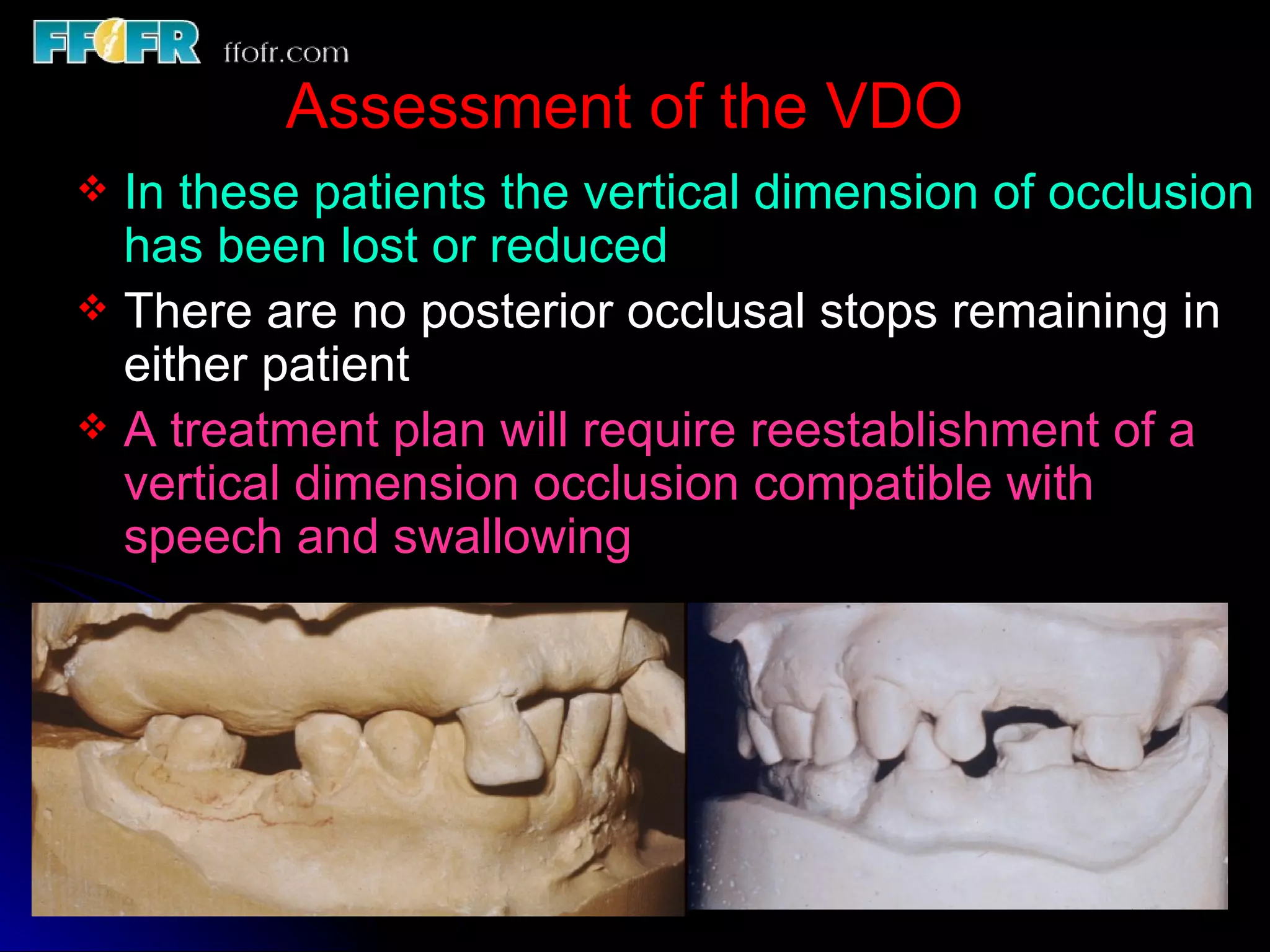 FFOFR ffofr.com

Assessment of the VDO

❖ In these patients the vertical dimension of occlusion has been lost or reduced

❖ There are no posterior occlusal stops remaining in either patient

❖ A treatment plan will require reestablishment of a vertical dimension occlusion compatible with speech and swallowing